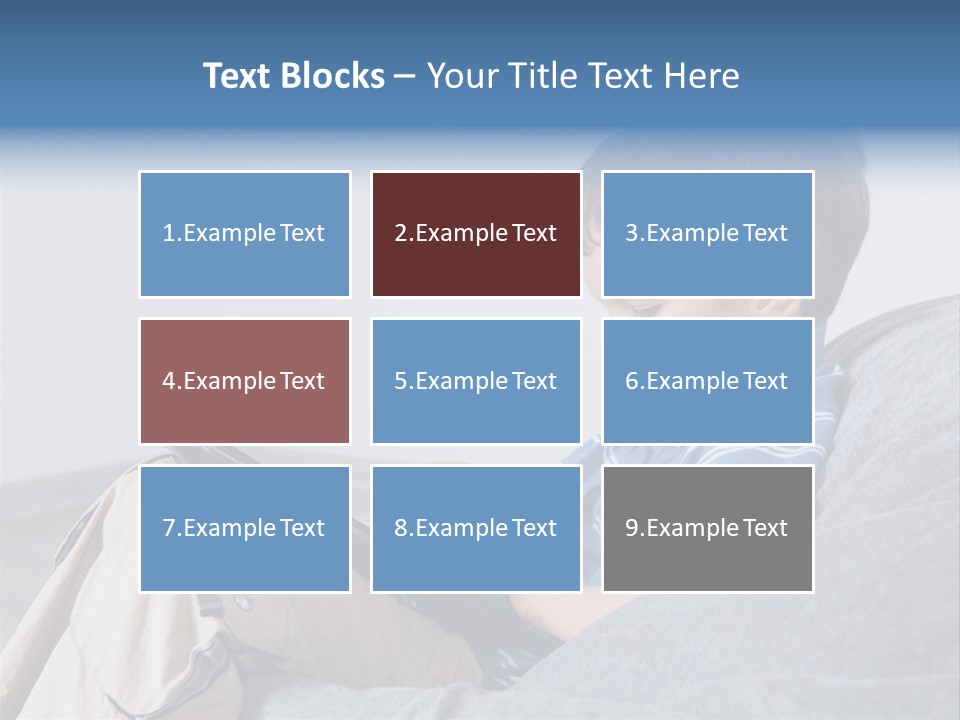 Text Blocks – Your Title Text Here

1.Example Text

2.Example Text

3.Example Text

4.Example Text

5.Example Text

6.Example Text

7.Example Text

8.Example Text

9.Example Text